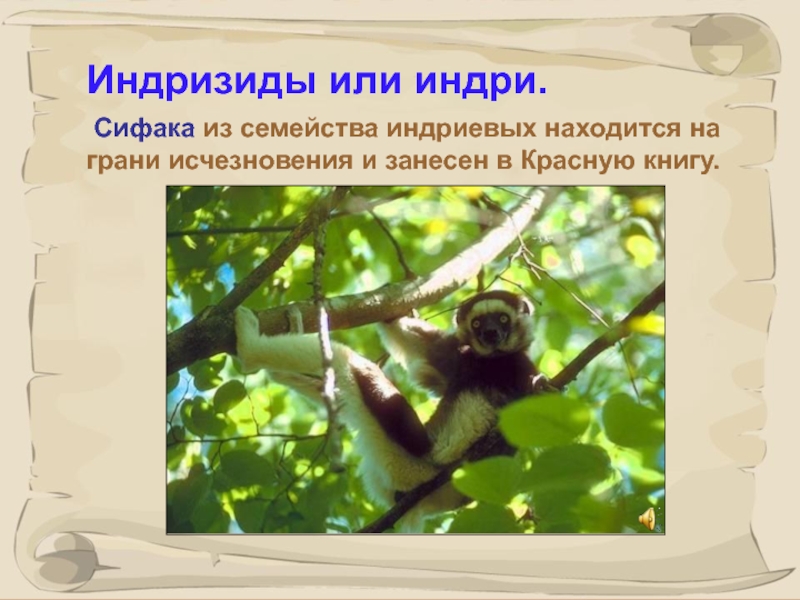 Индризиды или индри.

Сифака из семейства индриевых находится на грани исчезновения и занесен в Красную книгу.